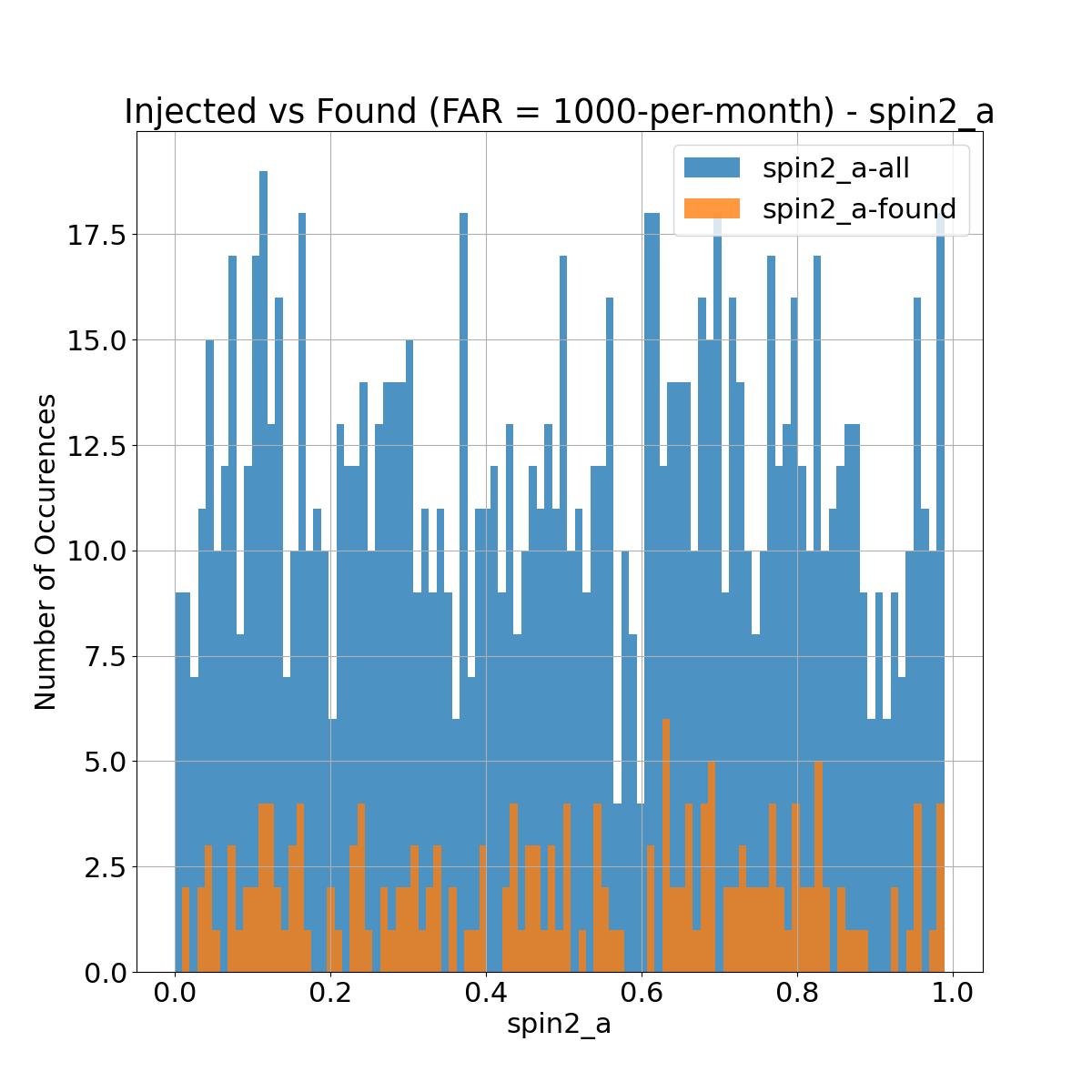 Injected vs Found (FAR = 1000-per-month) - spin2_a

spin2_a-all
spin2_a-found

Number of Occurences

17.5
15.0
12.5
10.0
7.5
5.0
2.5
0.0

0.0
0.2
0.4
0.6
0.8
1.0

spin2_a